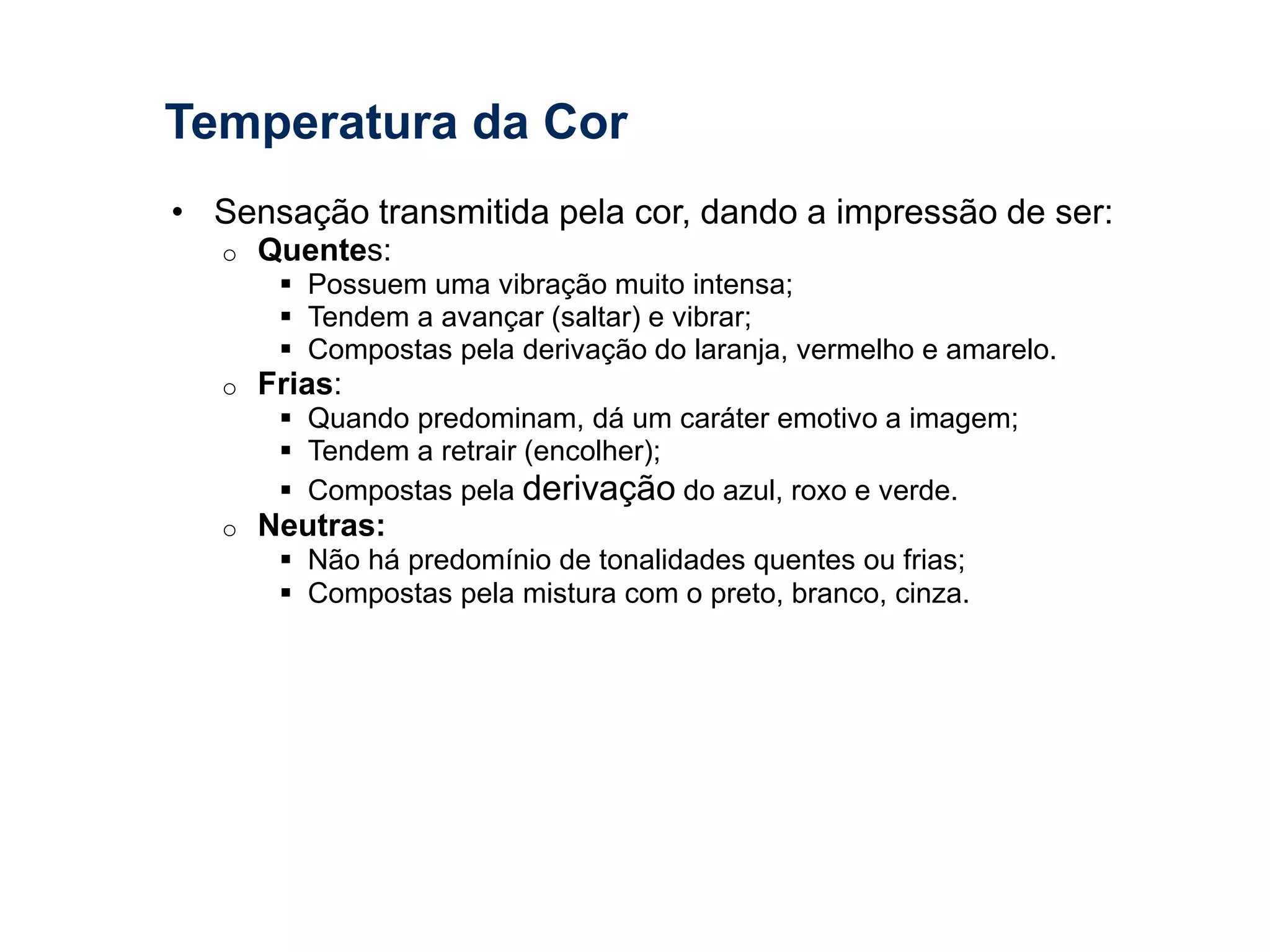 Temperatura da Cor

• Sensação transmitida pela cor, dando a impressão de ser:
  o Quentes:
    ▪ Possuem uma vibração muito intensa;
    ▪ Tendem a avançar (saltar) e vibrar;
    ▪ Compostas pela derivação do laranja, vermelho e amarelo.
  o Frias:
    ▪ Quando predominam, dá um caráter emotivo a imagem;
    ▪ Tendem a retrair (encolher);
    ▪ Compostas pela derivação do azul, roxo e verde.
  o Neutras:
    ▪ Não há predomínio de tonalidades quentes ou frias;
    ▪ Compostas pela mistura com o preto, branco, cinza.